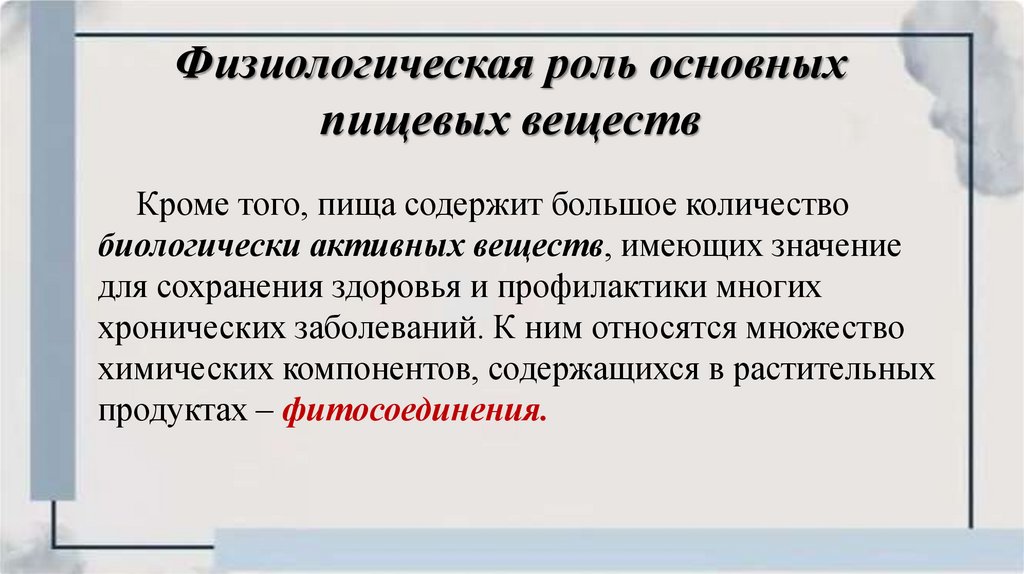 Физиологическая роль основных пищевых веществ

Кроме того, пища содержит большое количество биологически активных веществ, имеющих значение для сохранения здоровья и профилактики многих хронических заболеваний. К ним относятся множество химических компонентов, содержащихся в растительных продуктах – фитосоединения.